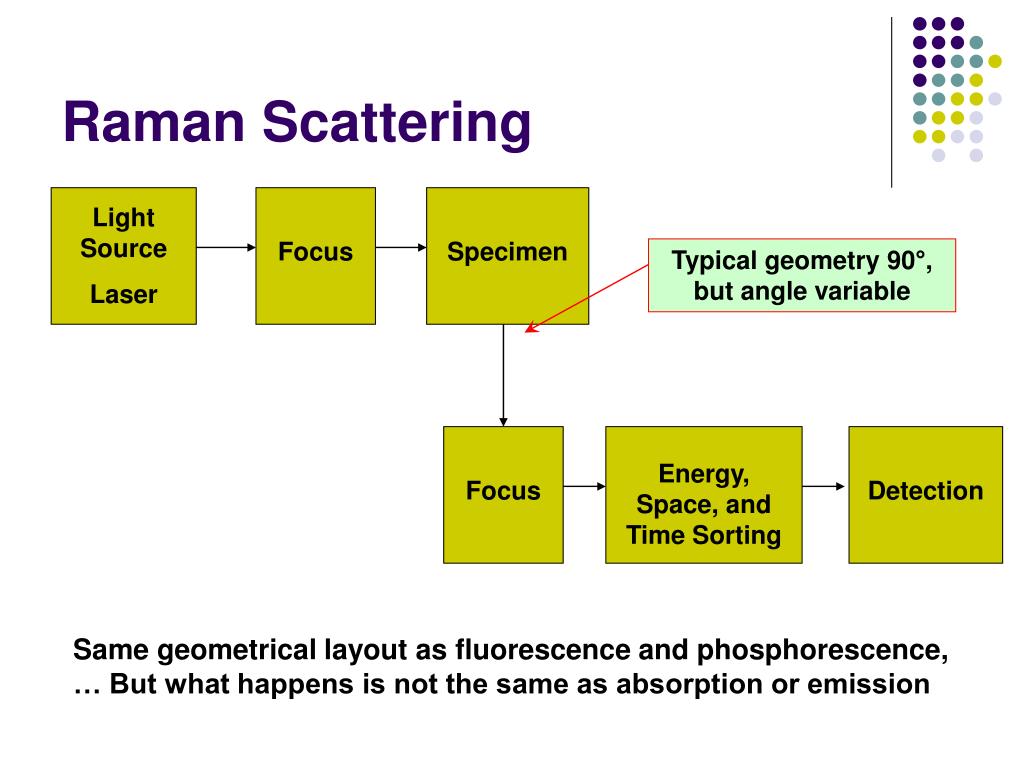 Raman Scattering

Light Source

Laser

Focus

Specimen

Typical geometry 90°, but angle variable

Focus

Energy, Space, and Time Sorting

Detection

Same geometrical layout as fluorescence and phosphorescence, … But what happens is not the same as absorption or emission